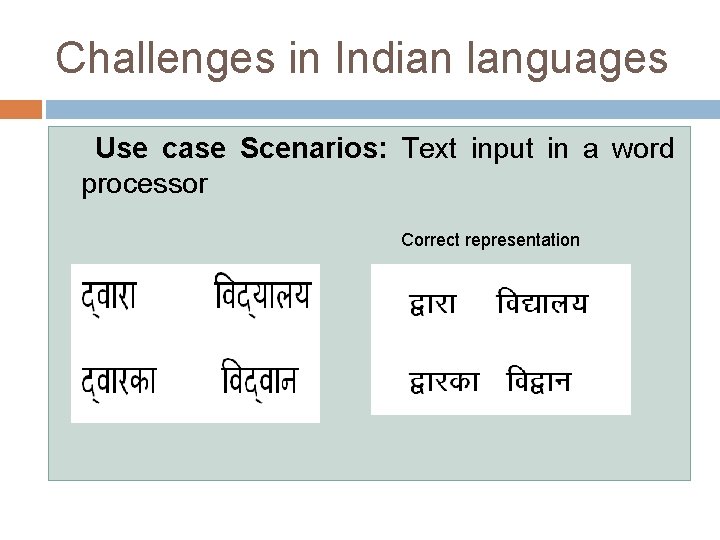 Challenges in Indian languages

Use case Scenarios: Text input in a word processor

द्‌वारा विद्‌यालय

द्‌वारका विद्‌वान

Correct representation

द्वारा विद्यालय

द्वारका विद्वान